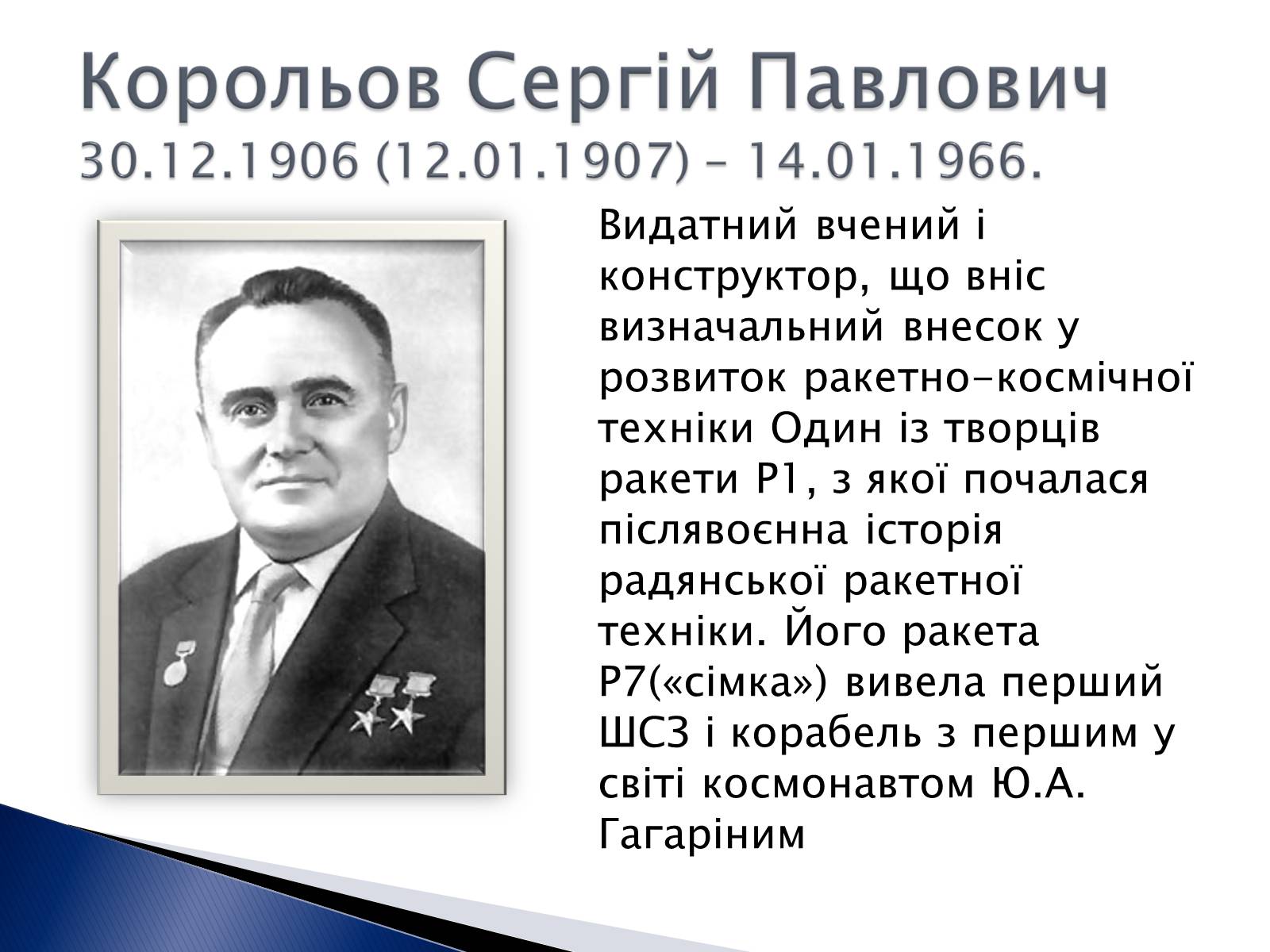 Корольов Сергій Павлович
30.12.1906 (12.01.1907) – 14.01.1966.

Видатний вчений і конструктор, що вніс визначальний внесок у розвиток ракетно-космічної техніки Один із творців ракети Р1, з якої почалася післявоєнна історія радянської ракетної техніки. Його ракета Р7(«сімка») вивела перший ШСЗ і корабель з першим у світі космонавтом Ю.А. Гагаріним